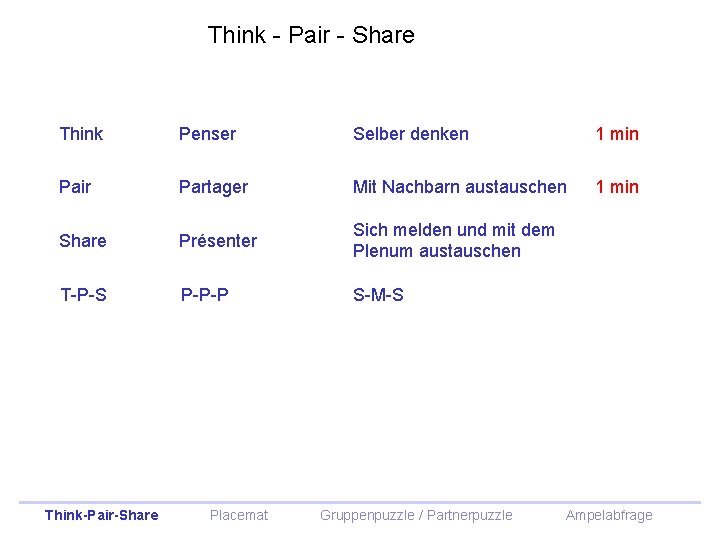 Think - Pair - Share

| Think | Penser | Selber denken | 1 min |
|---|---|---|---|
| Pair | Partager | Mit Nachbarn austauschen | 1 min |
| Share | Présenter | Sich melden und mit dem Plenum austauschen | |
| T-P-S | P-P-P | S-M-S | |

Think-Pair-Share Placemat Gruppenpuzzle / Partnerpuzzle Ampelabfrage